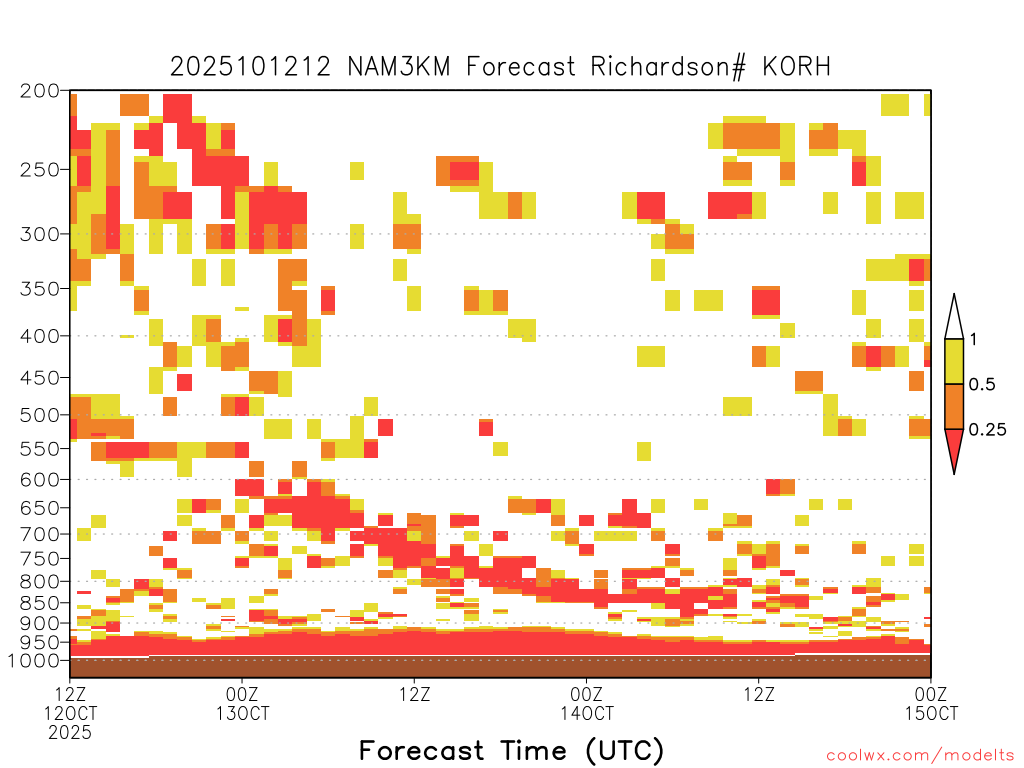 2025101212 NAM3KM Forecast Richardson# KORH

200
250
300
350
400
450
500
550
600
650
700
750
800
850
900
950
1000

1
0.5
0.25

12Z
12OCT
2025
00Z
13OCT
12Z
00Z
14OCT
12Z
00Z
15OCT

Forecast Time (UTC)

coolwx.com/modelts